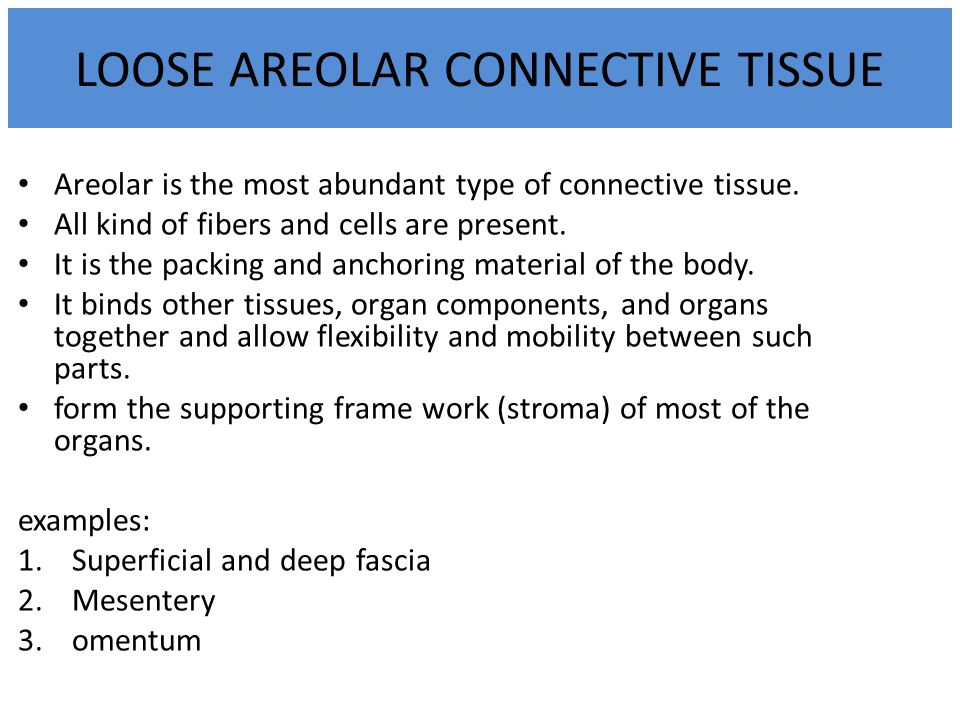 LOOSE AREOLAR CONNECTIVE TISSUE

• Areolar is the most abundant type of connective tissue.
• All kind of fibers and cells are present.
• It is the packing and anchoring material of the body.
• It binds other tissues, organ components, and organs together and allow flexibility and mobility between such parts.
• form the supporting frame work (stroma) of most of the organs.

examples:
1. Superficial and deep fascia
2. Mesentery
3. omentum